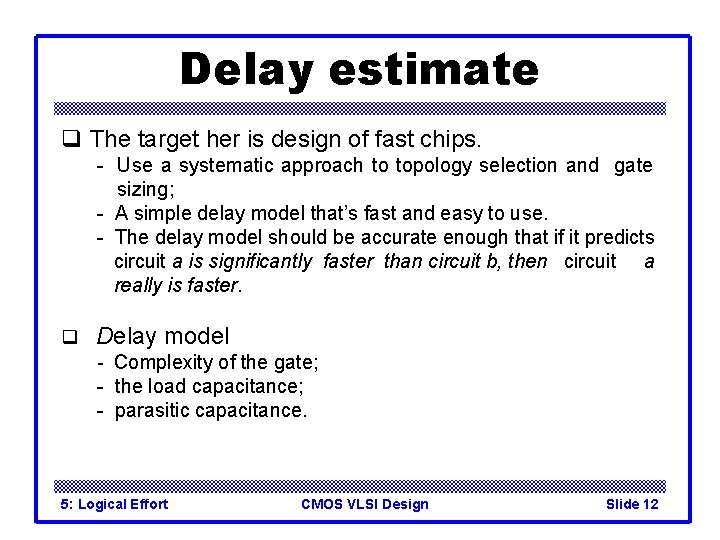 Delay estimate

❑ The target her is design of fast chips.
- Use a systematic approach to topology selection and gate sizing;
- A simple delay model that's fast and easy to use.
- The delay model should be accurate enough that if it predicts circuit a is significantly faster than circuit b, then circuit a really is faster.

❑ Delay model
- Complexity of the gate;
- the load capacitance;
- parasitic capacitance.

5: Logical Effort CMOS VLSI Design Slide 12